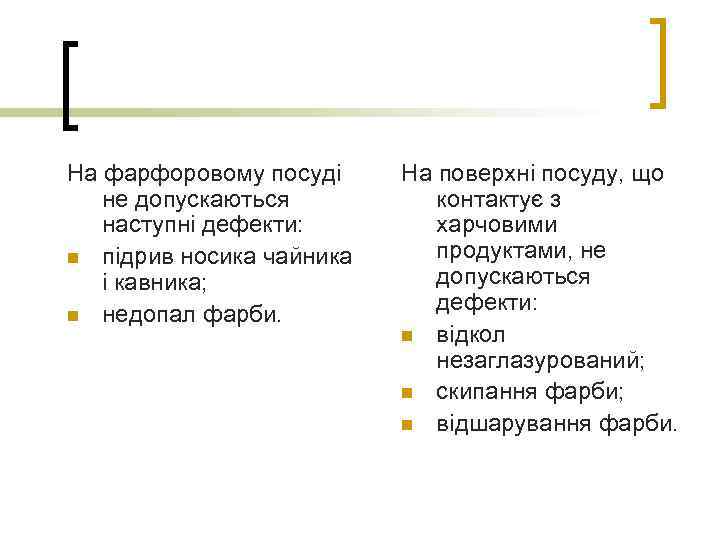 На фарфоровому посуді не допускаються наступні дефекти:

- підрив носика чайника і кавника;
- недопал фарби.

На поверхні посуду, що контактує з харчовими продуктами, не допускаються дефекти:

- відкол незаглазурований;
- скипання фарби;
- відшарування фарби.